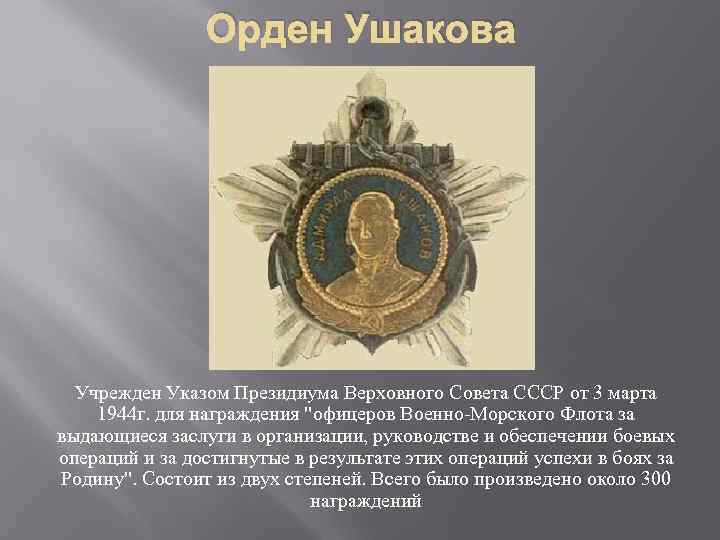 Орден Ушакова

АДМИРАЛ УШАКОВ

Учрежден Указом Президиума Верховного Совета СССР от 3 марта 1944г. для награждения "офицеров Военно-Морского Флота за выдающиеся заслуги в организации, руководстве и обеспечении боевых операций и за достигнутые в результате этих операций успехи в боях за Родину". Состоит из двух степеней. Всего было произведено около 300 награждений